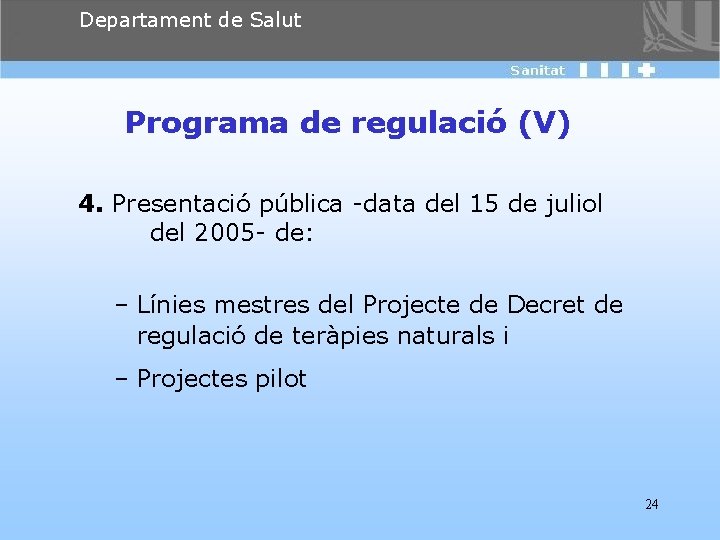 Departament de Salut

Sanitat

Programa de regulació (V)

4. Presentació pública -data del 15 de juliol del 2005- de:

– Línies mestres del Projecte de Decret de regulació de teràpies naturals i

– Projectes pilot

24